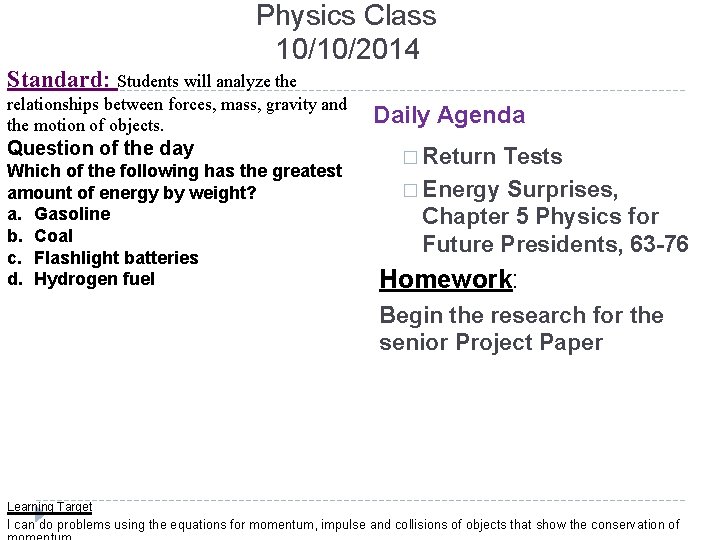 Physics Class
10/10/2014

Standard: Students will analyze the relationships between forces, mass, gravity and the motion of objects.

Question of the day
Which of the following has the greatest amount of energy by weight?
a. Gasoline
b. Coal
c. Flashlight batteries
d. Hydrogen fuel

Daily Agenda
□ Return Tests
□ Energy Surprises, Chapter 5 Physics for Future Presidents, 63-76

Homework:
Begin the research for the senior Project Paper

Learning Target
I can do problems using the equations for momentum, impulse and collisions of objects that show the conservation of momentum